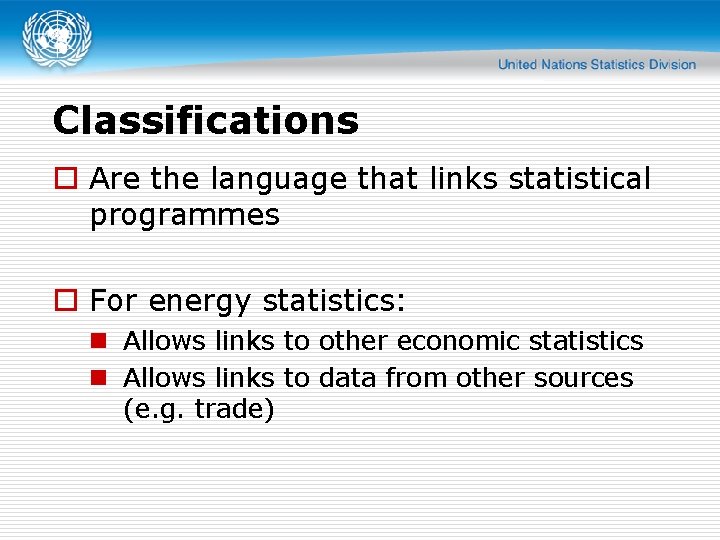 United Nations Statistics Division

Classifications

Are the language that links statistical programmes

For energy statistics:

Allows links to other economic statistics

Allows links to data from other sources (e.g. trade)